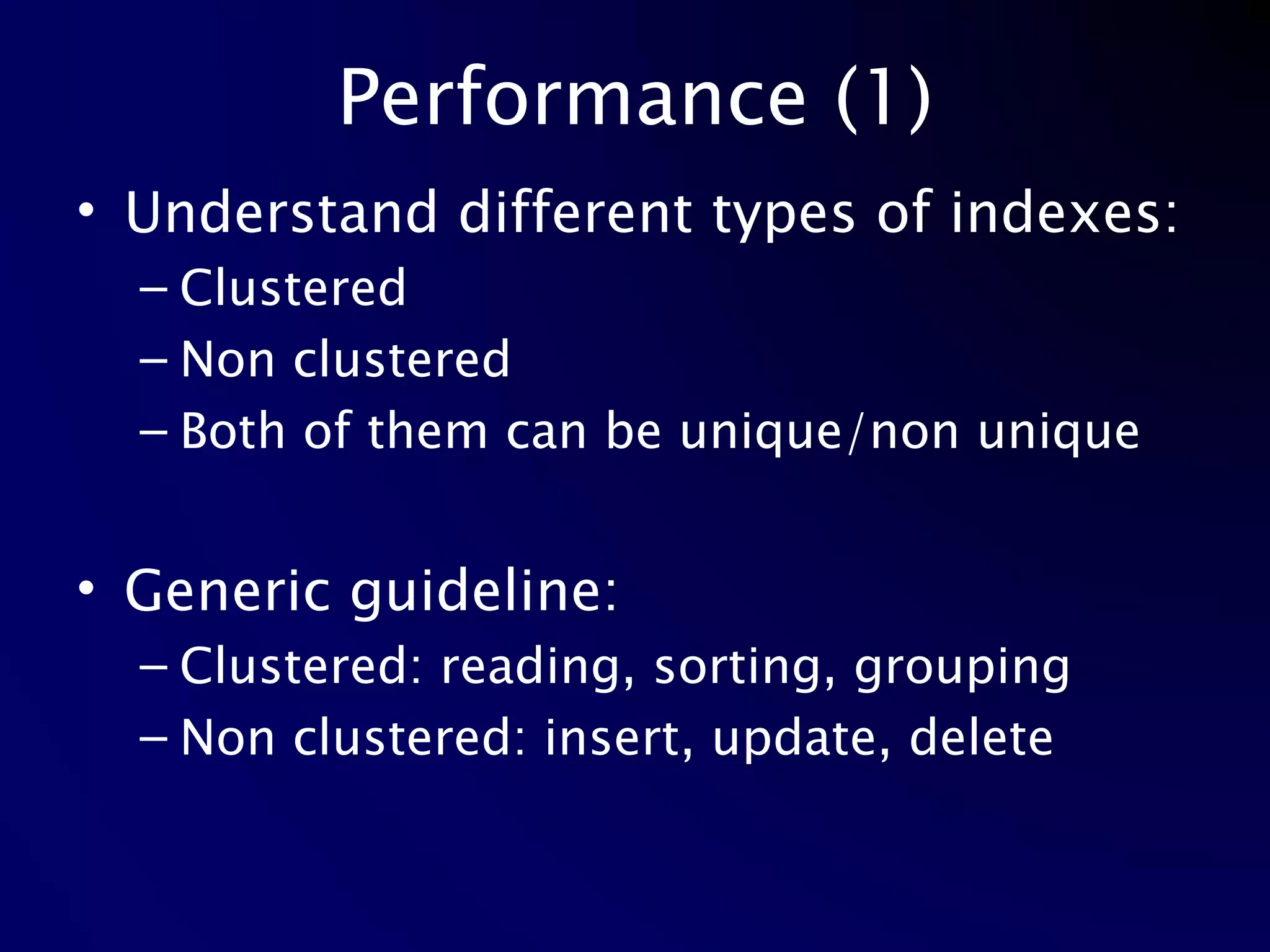 Performance (1)

• Understand different types of indexes:
– Clustered
– Non clustered
– Both of them can be unique/non unique

• Generic guideline:
– Clustered: reading, sorting, grouping
– Non clustered: insert, update, delete